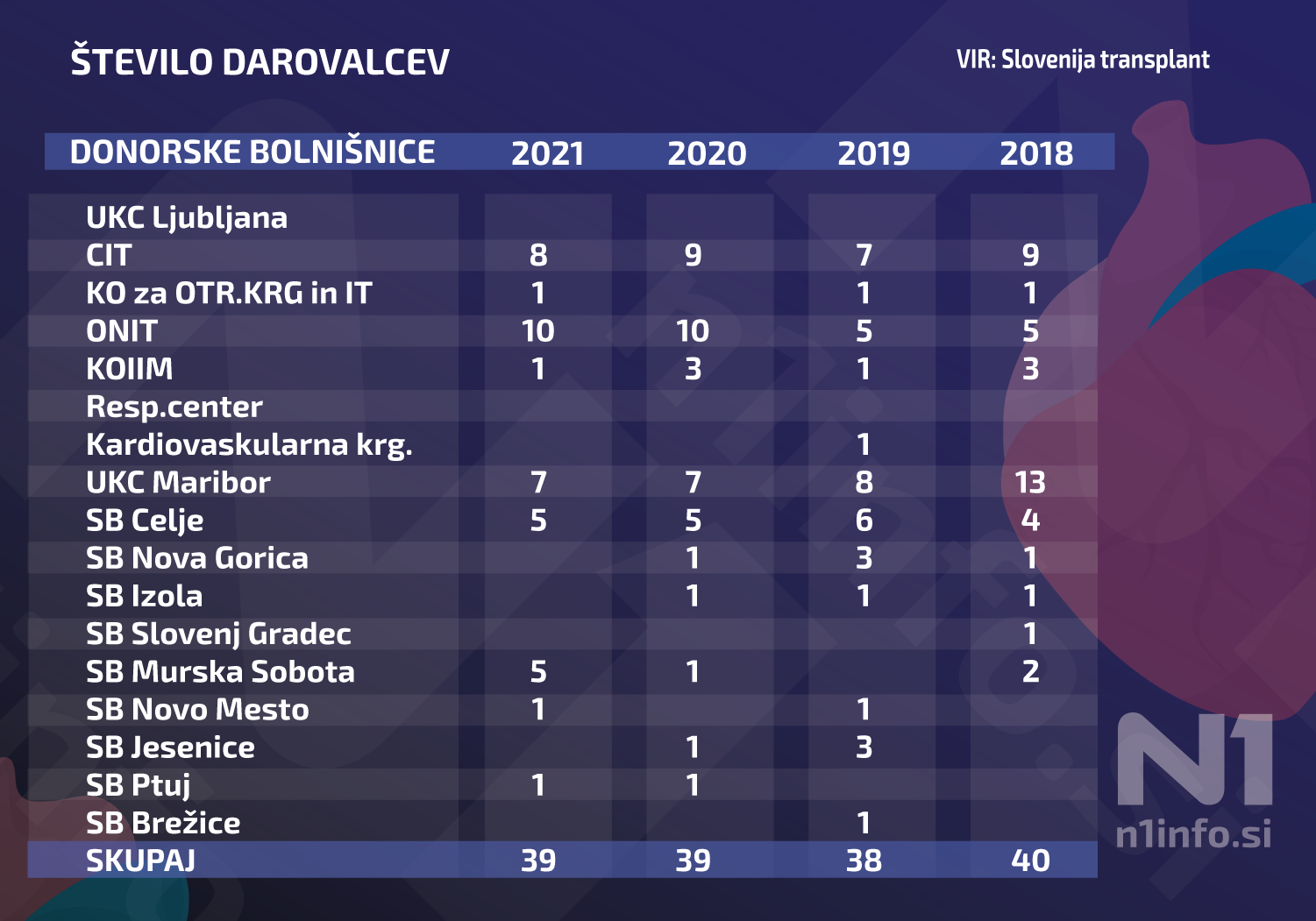 ŠTEVILO DAROVALCEV

VIR: Slovenija transplant

| DONORSKE BOLNIŠNICE | 2021 | 2020 | 2019 | 2018 |
|---|---|---|---|---|
| UKC Ljubljana | | | | |
| CIT | 8 | 9 | 7 | 9 |
| KO za OTR.KRG in IT | 1 | | 1 | 1 |
| ONIT | 10 | 10 | 5 | 5 |
| KOIIM | 1 | 3 | 1 | 3 |
| Resp.center | | | | |
| Kardiovaskularna krg. | | | 1 | |
| UKC Maribor | 7 | 7 | 8 | 13 |
| SB Celje | 5 | 5 | 6 | 4 |
| SB Nova Gorica | | 1 | 3 | 1 |
| SB Izola | | 1 | 1 | 1 |
| SB Slovenj Gradec | | | | 1 |
| SB Murska Sobota | 5 | 1 | | 2 |
| SB Novo Mesto | 1 | | 1 | |
| SB Jesenice | | 1 | 3 | |
| SB Ptuj | 1 | 1 | | |
| SB Brežice | | | 1 | |
| SKUPAJ | 39 | 39 | 38 | 40 |

N1
n1info.si